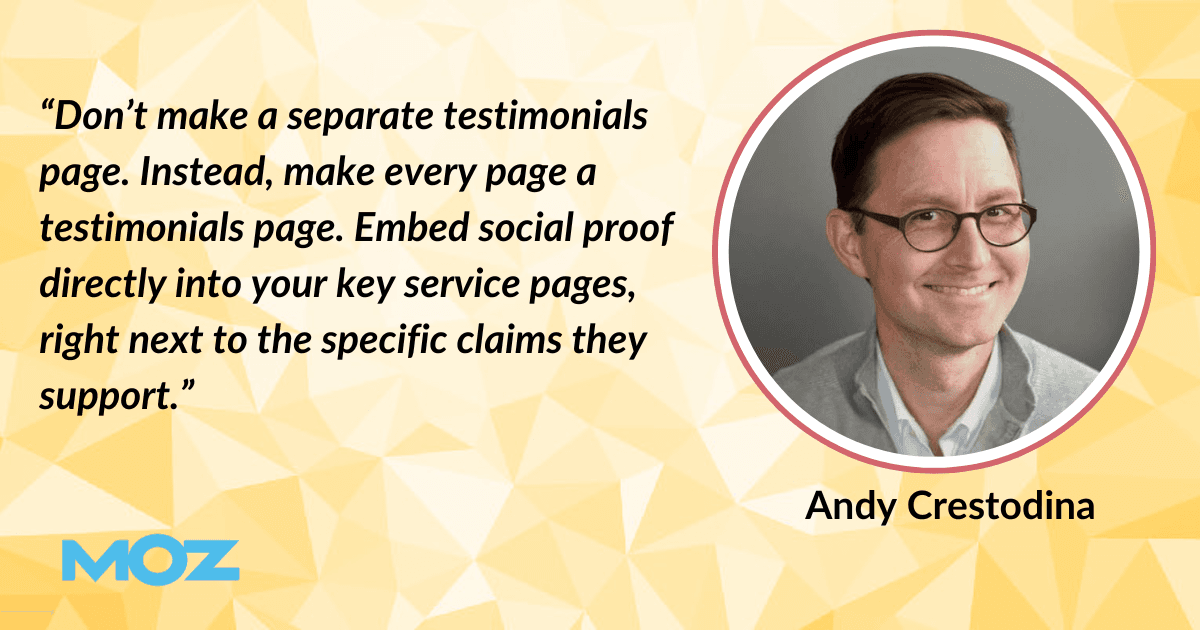 “Don’t make a separate testimonials page. Instead, make every page a testimonials page. Embed social proof directly into your key service pages, right next to the specific claims they support.”

Andy Crestodina

MOZ